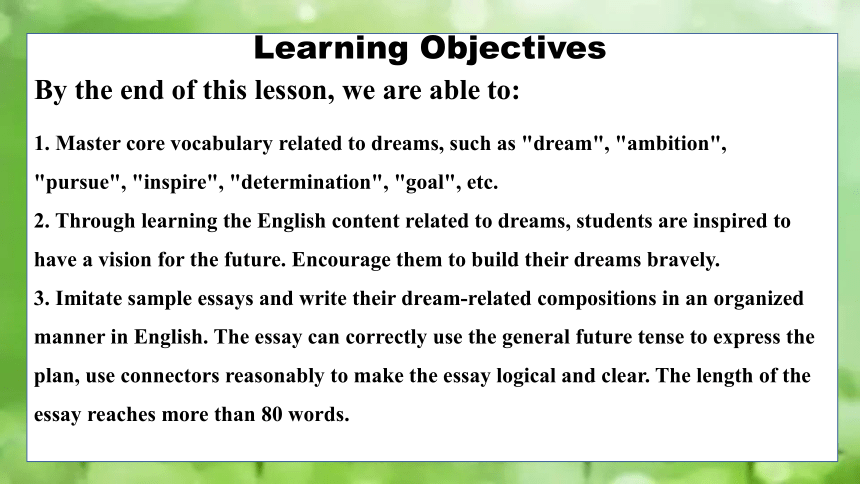 Learning Objectives

By the end of this lesson, we are able to:

1. Master core vocabulary related to dreams, such as "dream", "ambition", "pursue", "inspire", "determination", "goal", etc.
2. Through learning the English content related to dreams, students are inspired to have a vision for the future. Encourage them to build their dreams bravely.
3. Imitate sample essays and write their dream-related compositions in an organized manner in English. The essay can correctly use the general future tense to express the plan, use connectors reasonably to make the essay logical and clear. The length of the essay reaches more than 80 words.